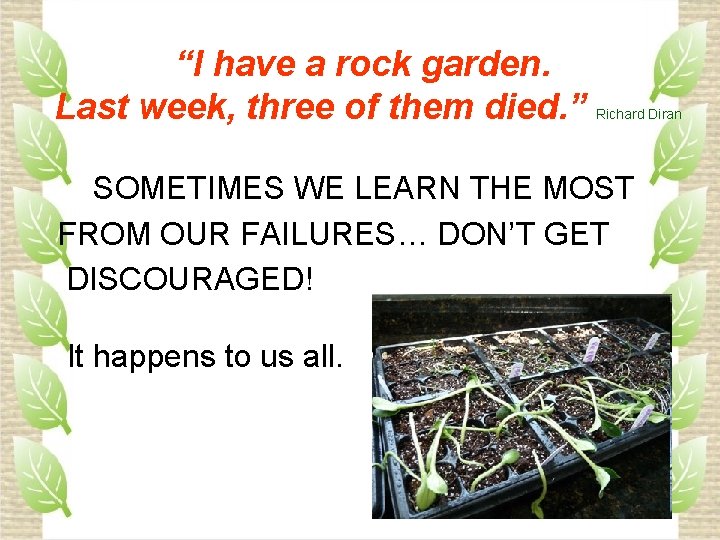 “I have a rock garden. Last week, three of them died.” Richard Diran

SOMETIMES WE LEARN THE MOST FROM OUR FAILURES… DON’T GET DISCOURAGED!

It happens to us all.